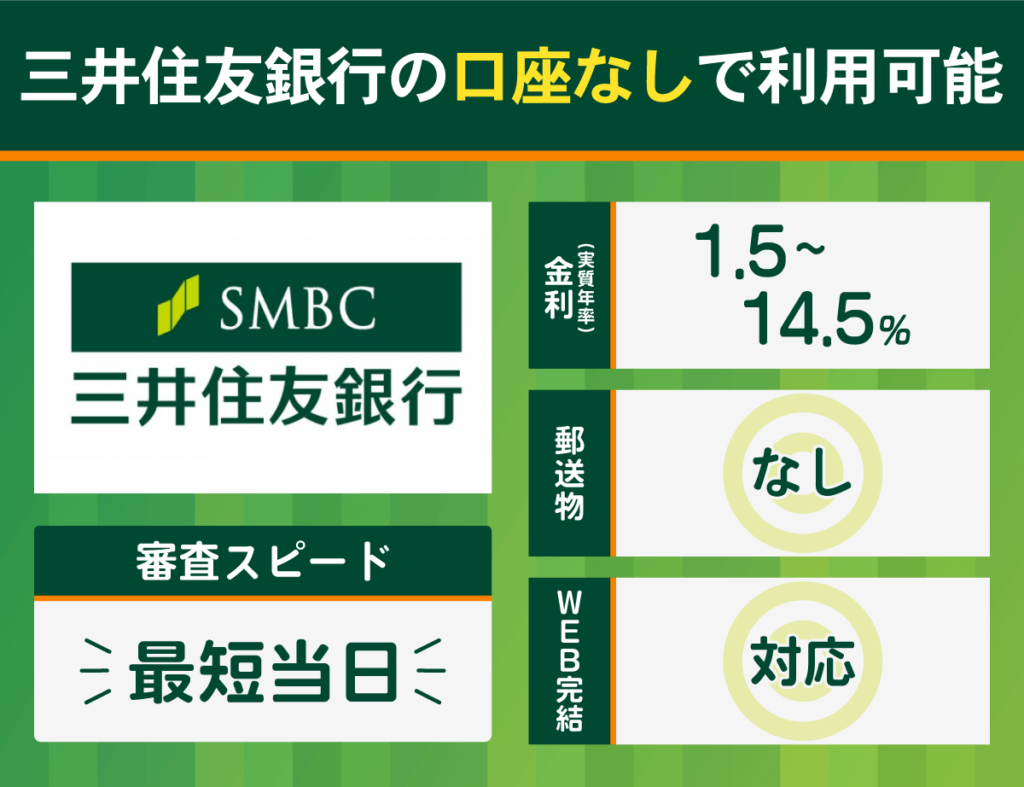 三井住友銀行の口座なしで利用可能

SMBC
三井住友銀行

審査スピード

最短当日

金利（実質年率）

1.5~14.5%

郵送物

なし

WEB完結

対応